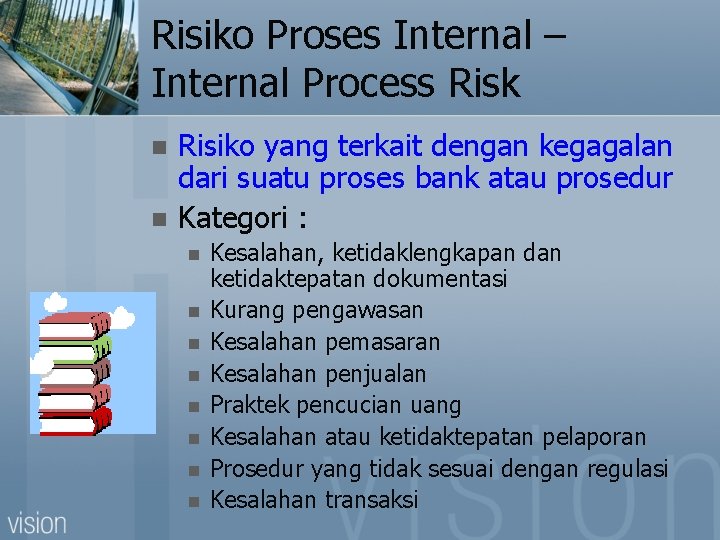 Risiko Proses Internal – Internal Process Risk

- Risiko yang terkait dengan kegagalan dari suatu proses bank atau prosedur
- Kategori :
  - Kesalahan, ketidaklengkapan dan ketidaktepatan dokumentasi
  - Kurang pengawasan
  - Kesalahan pemasaran
  - Kesalahan penjualan
  - Praktek pencucian uang
  - Kesalahan atau ketidaktepatan pelaporan
  - Prosedur yang tidak sesuai dengan regulasi
  - Kesalahan transaksi

vision

vision